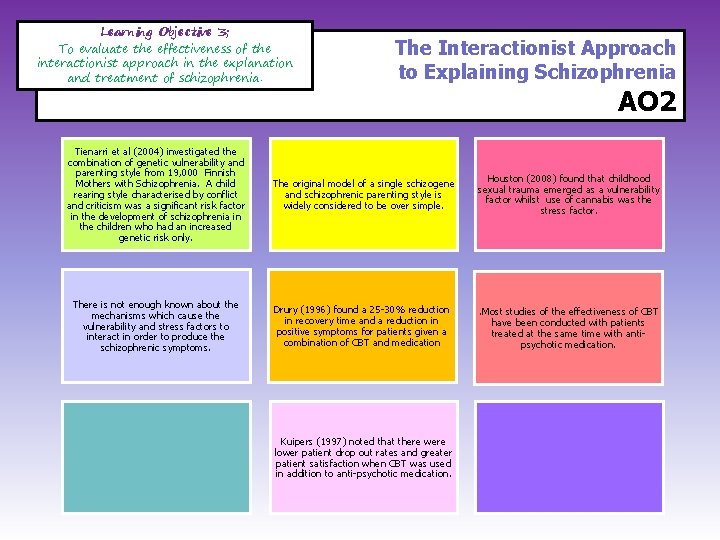 Learning Objective 3;
To evaluate the effectiveness of the interactionist approach in the explanation and treatment of schizophrenia.

The Interactionist Approach to Explaining Schizophrenia
AO2

Tienarri et al (2004) investigated the combination of genetic vulnerability and parenting style from 19,000 Finnish Mothers with Schizophrenia. A child rearing style characterised by conflict and criticism was a significant risk factor in the development of schizophrenia in the children who had an increased genetic risk only.

The original model of a single schizogene and schizophrenic parenting style is widely considered to be over simple.

Houston (2008) found that childhood sexual trauma emerged as a vulnerability factor whilst use of cannabis was the stress factor.

There is not enough known about the mechanisms which cause the vulnerability and stress factors to interact in order to produce the schizophrenic symptoms.

Drury (1996) found a 25-30% reduction in recovery time and a reduction in positive symptoms for patients given a combination of CBT and medication

.Most studies of the effectiveness of CBT have been conducted with patients treated at the same time with anti-psychotic medication.

Kuipers (1997) noted that there were lower patient drop out rates and greater patient satisfaction when CBT was used in addition to anti-psychotic medication.